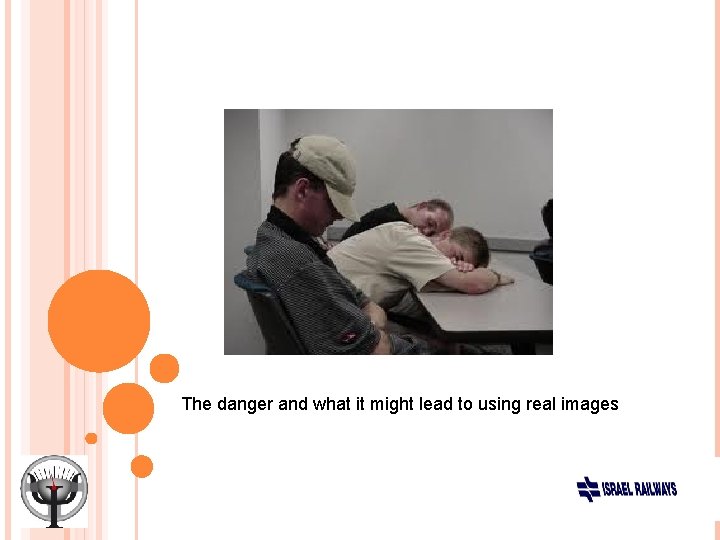 The danger and what it might lead to using real images

ISRAEL RAILWAYS